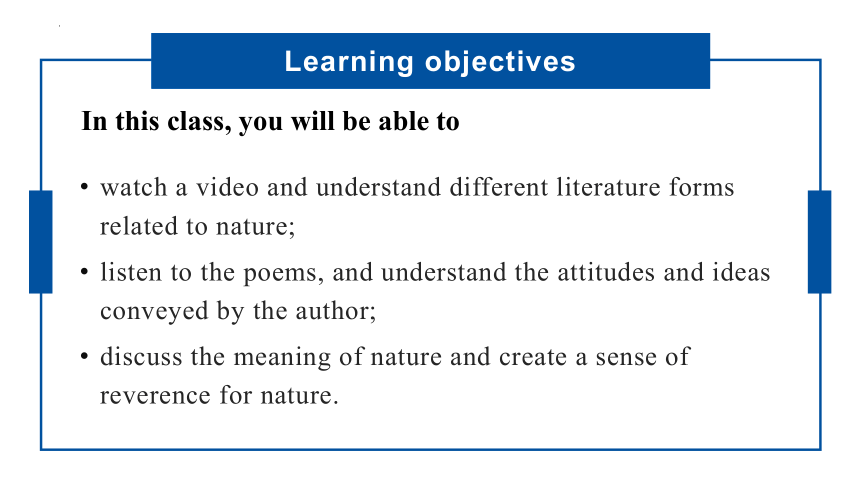 Learning objectives

In this class, you will be able to

• watch a video and understand different literature forms related to nature;

• listen to the poems, and understand the attitudes and ideas conveyed by the author;

• discuss the meaning of nature and create a sense of reverence for nature.